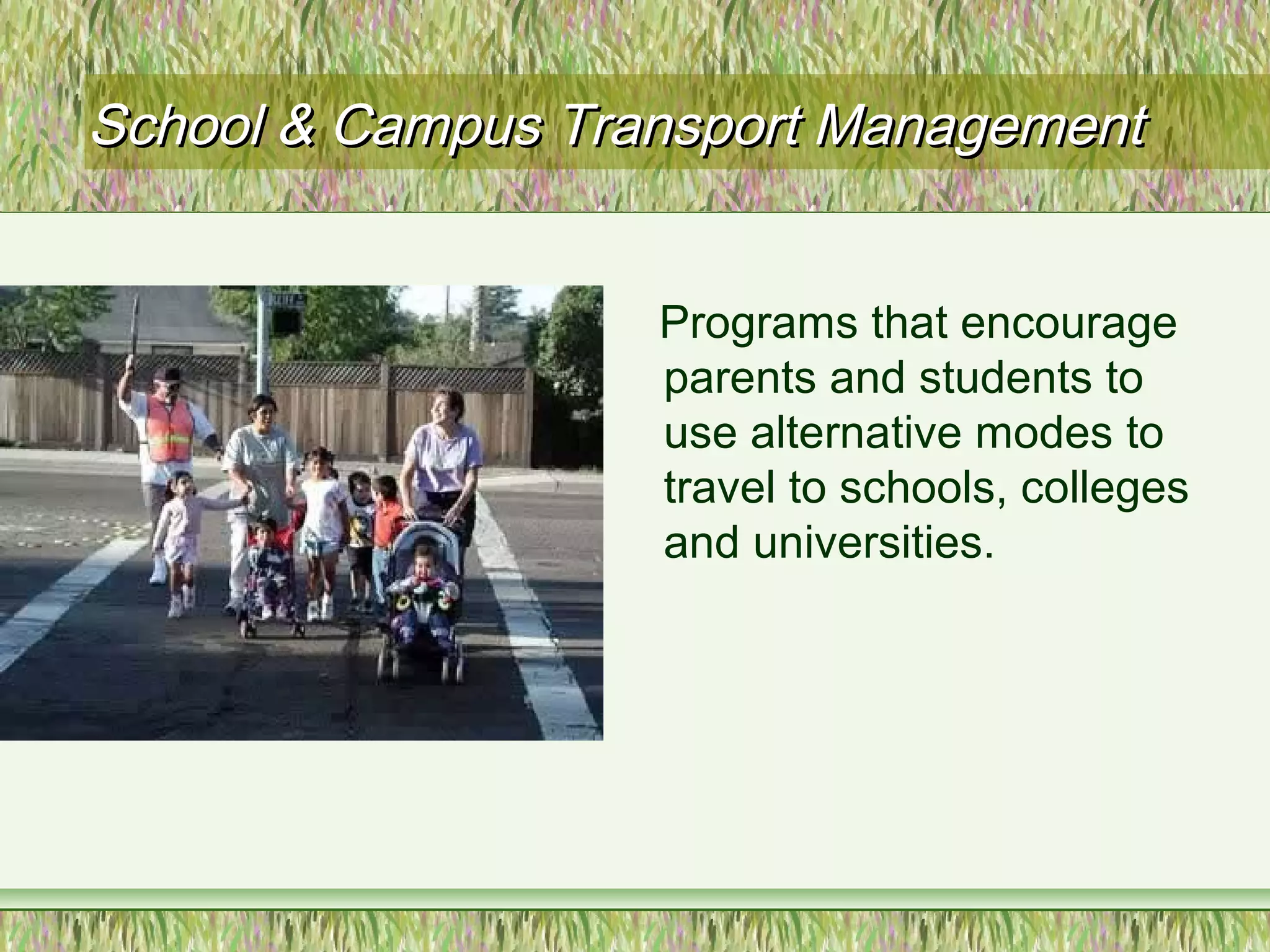 School & Campus Transport Management

Programs that encourage parents and students to use alternative modes to travel to schools, colleges and universities.